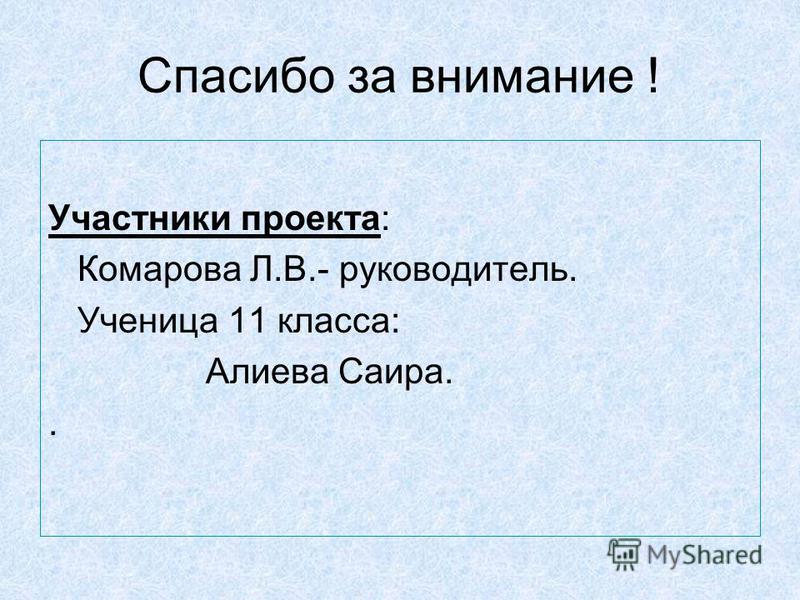 Спасибо за внимание !

Участники проекта:
Комарова Л.В.- руководитель.
Ученица 11 класса:
Алиева Саира.
.

MyShared